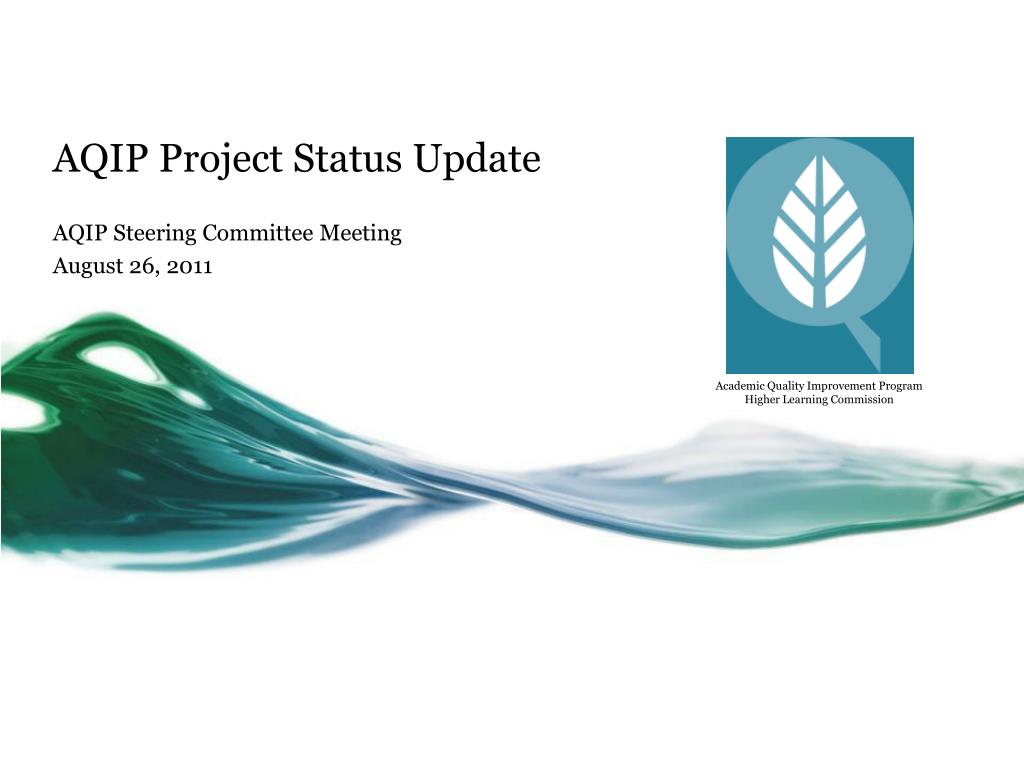 AQIP Project Status Update

AQIP Steering Committee Meeting
August 26, 2011

Academic Quality Improvement Program
Higher Learning Commission